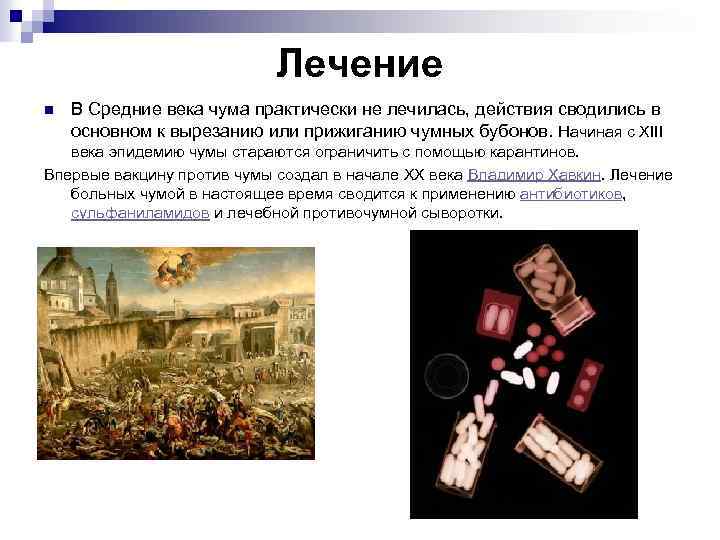 Лечение

В Средние века чума практически не лечилась, действия сводились в основном к вырезанию или прижиганию чумных бубонов. Начиная с XIII века эпидемию чумы стараются ограничить с помощью карантинов.

Впервые вакцину против чумы создал в начале XX века Владимир Хавкин. Лечение больных чумой в настоящее время сводится к применению антибиотиков, сульфаниламидов и лечебной противочумной сыворотки.